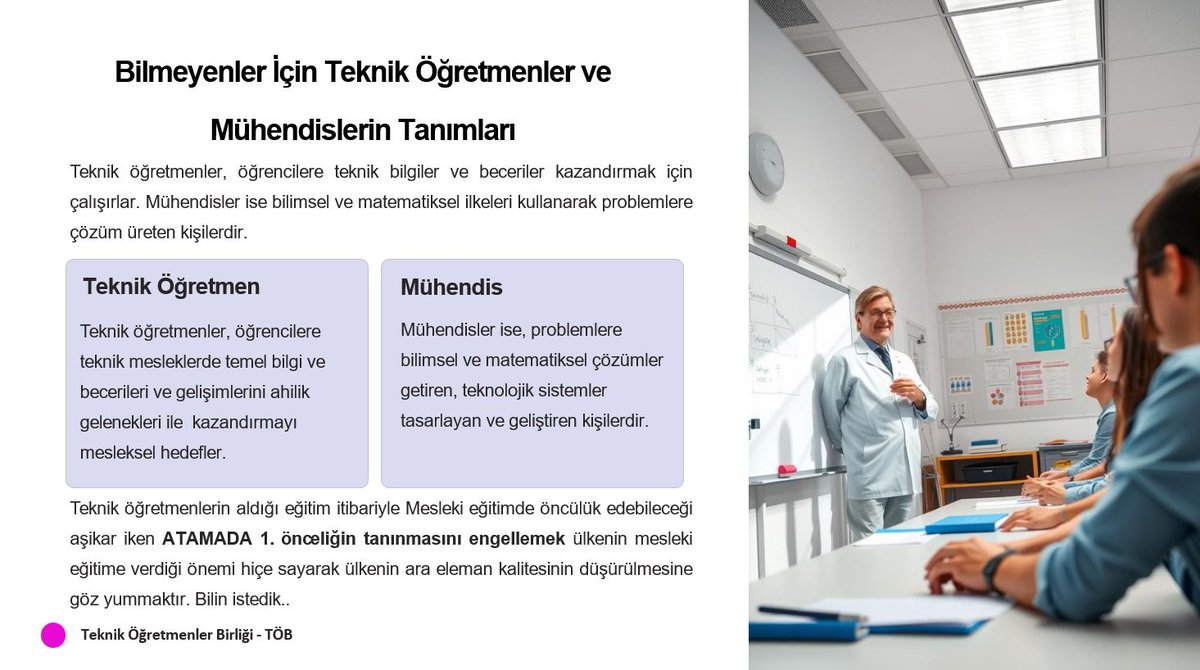 Bilmeyenler İçin Teknik Öğretmenler ve Mühendislerin Tanımları

Teknik öğretmenler, öğrencilere teknik bilgiler ve beceriler kazandırmak için çalışırlar. Mühendisler ise bilimsel ve matematiksel ilkeleri kullanarak problemlere çözüm üreten kişilerdir.

Teknik Öğretmen

Teknik öğretmenler, öğrencilere teknik mesleklerde temel bilgi ve becerileri ve gelişimlerini ahilik gelenekleri ile kazandırmayı mesleksel hedefler.

Mühendis

Mühendisler ise, problemlere bilimsel ve matematiksel çözümler getiren, teknolojik sistemler tasarlayan ve geliştiren kişilerdir.

Teknik öğretmenlerin aldığı eğitim itibariyle Mesleki eğitimde öncülük edebileceği aşikar iken ATAMADA 1. önceliğin tanınmasını engellemek ülkenin mesleki eğitime verdiği önemi hiçe sayarak ülkenin ara eleman kalitesinin düşürülmesine göz yummaktır. Bilin istedik..

Teknik Öğretmenler Birliği - TÖB